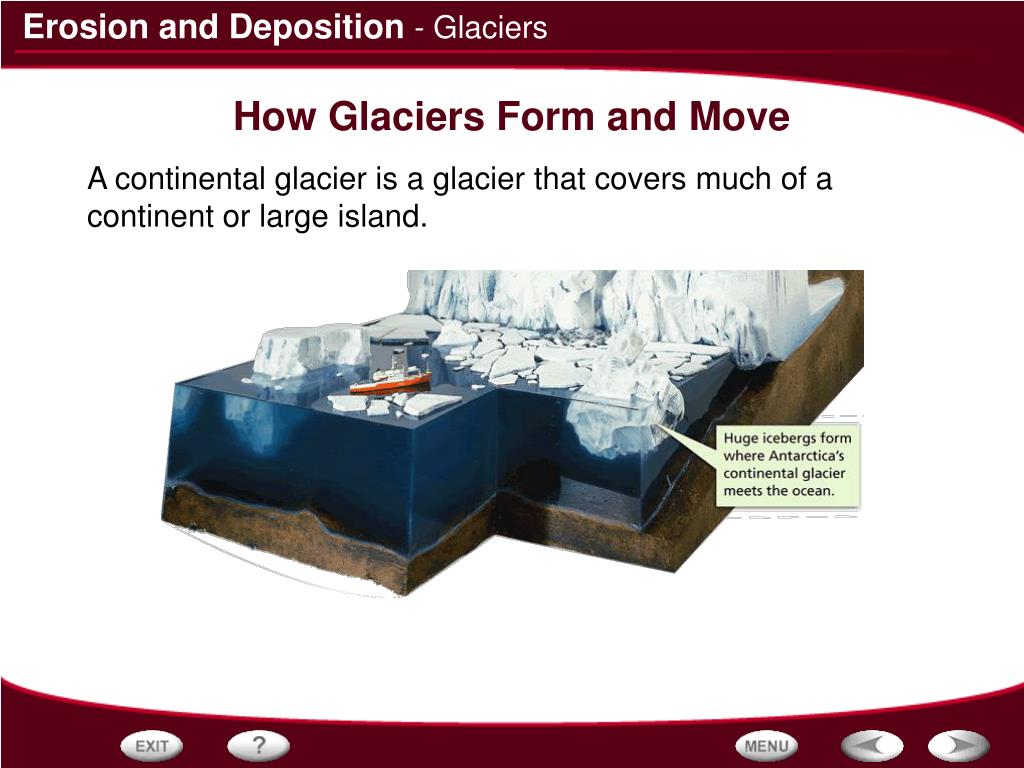 Erosion and Deposition - Glaciers

How Glaciers Form and Move

A continental glacier is a glacier that covers much of a continent or large island.

Huge icebergs form where Antarctica's continental glacier meets the ocean.

EXIT

?

MENU